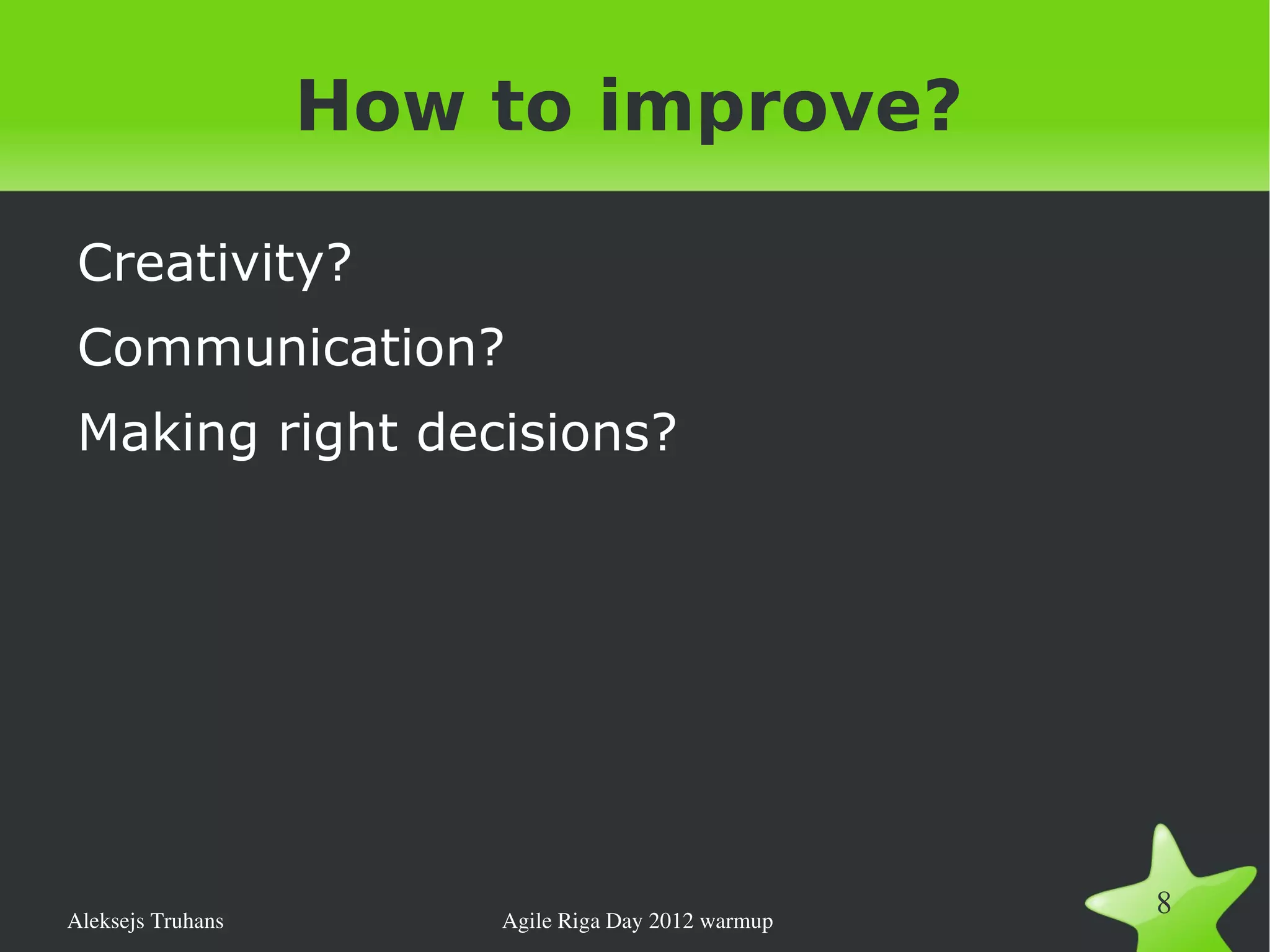 How to improve?

Creativity?

Communication?

Making right decisions?

Aleksejs Truhans

Agile Riga Day 2012 warmup

8